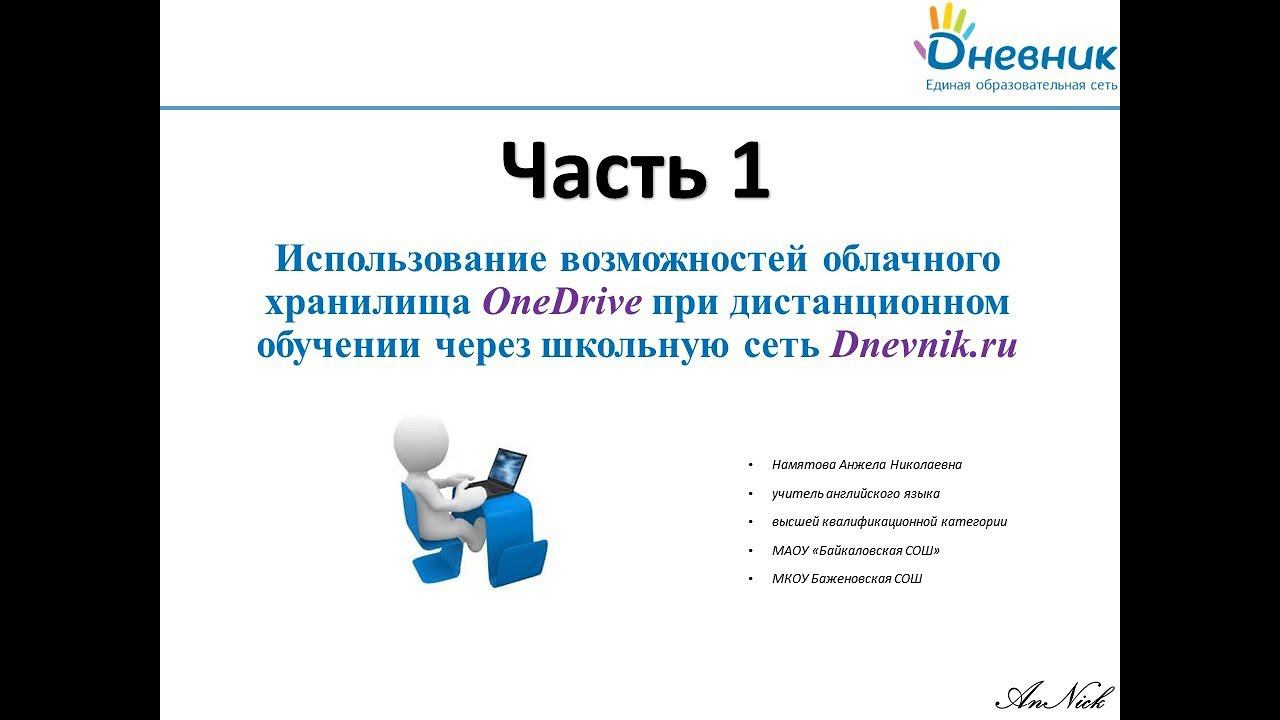 Дневник
Единая образовательная сеть

Часть 1

Использование возможностей облачного хранилища OneDrive при дистанционном обучении через школьную сеть Dnevnik.ru

• Намятова Анжела Николаевна
• учитель английского языка
• высшей квалификационной категории
• МАОУ «Байкаловская СОШ»
• МКОУ Баженовская СОШ

AnNick